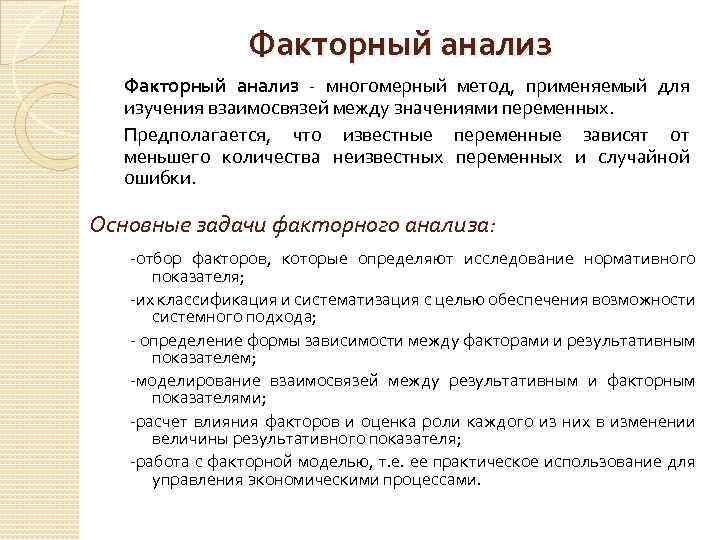 Факторный анализ

Факторный анализ - многомерный метод, применяемый для изучения взаимосвязей между значениями переменных.

Предполагается, что известные переменные зависят от меньшего количества неизвестных переменных и случайной ошибки.

Основные задачи факторного анализа:

-отбор факторов, которые определяют исследование нормативного показателя;

-их классификация и систематизация с целью обеспечения возможности системного подхода;

- определение формы зависимости между факторами и результативным показателем;

-моделирование взаимосвязей между результативным и факторным показателями;

-расчет влияния факторов и оценка роли каждого из них в изменении величины результативного показателя;

-работа с факторной моделью, т.е. ее практическое использование для управления экономическими процессами.